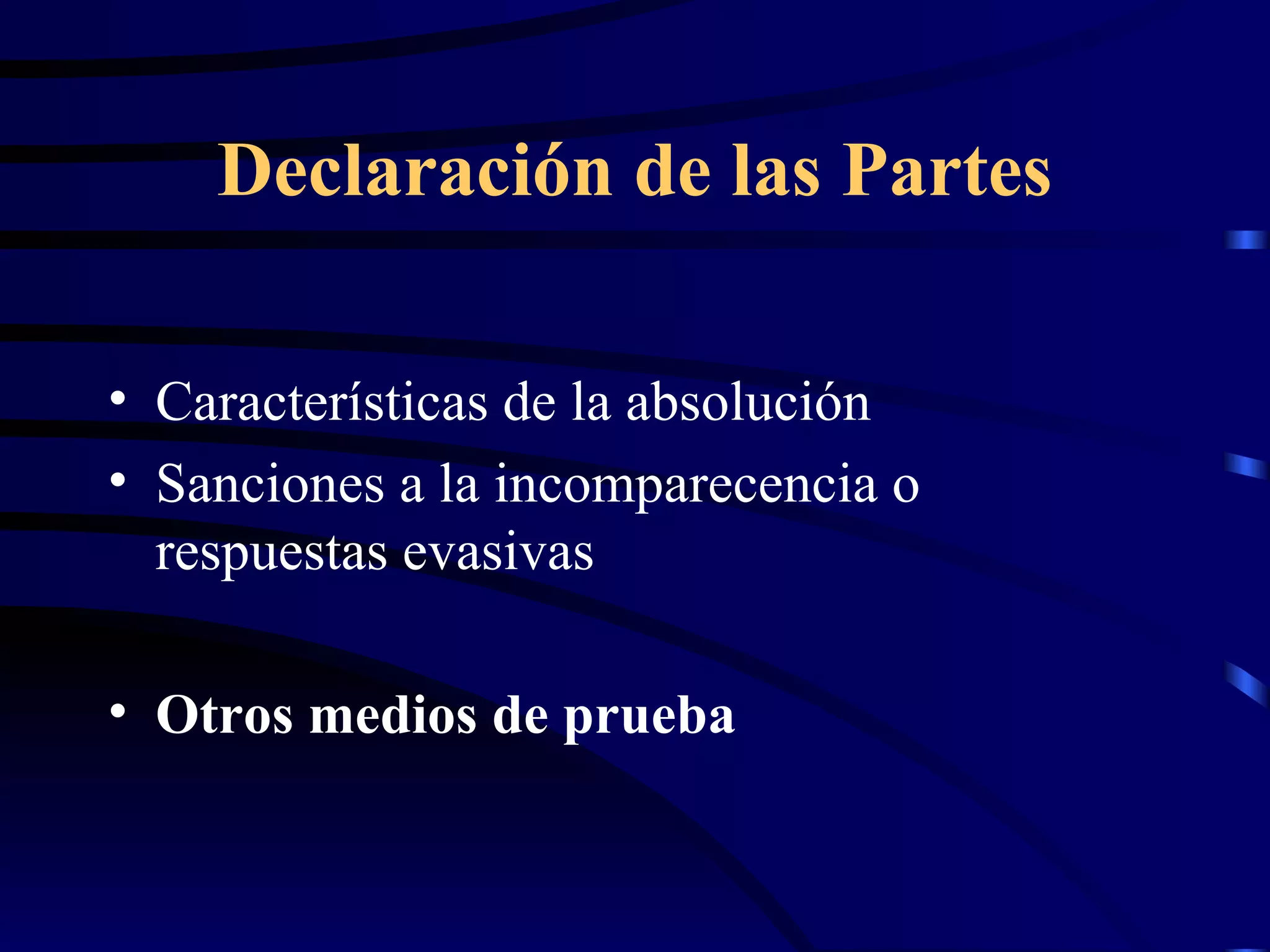 Declaración de las Partes

• Características de la absolución
• Sanciones a la incomparecencia o respuestas evasivas

• Otros medios de prueba